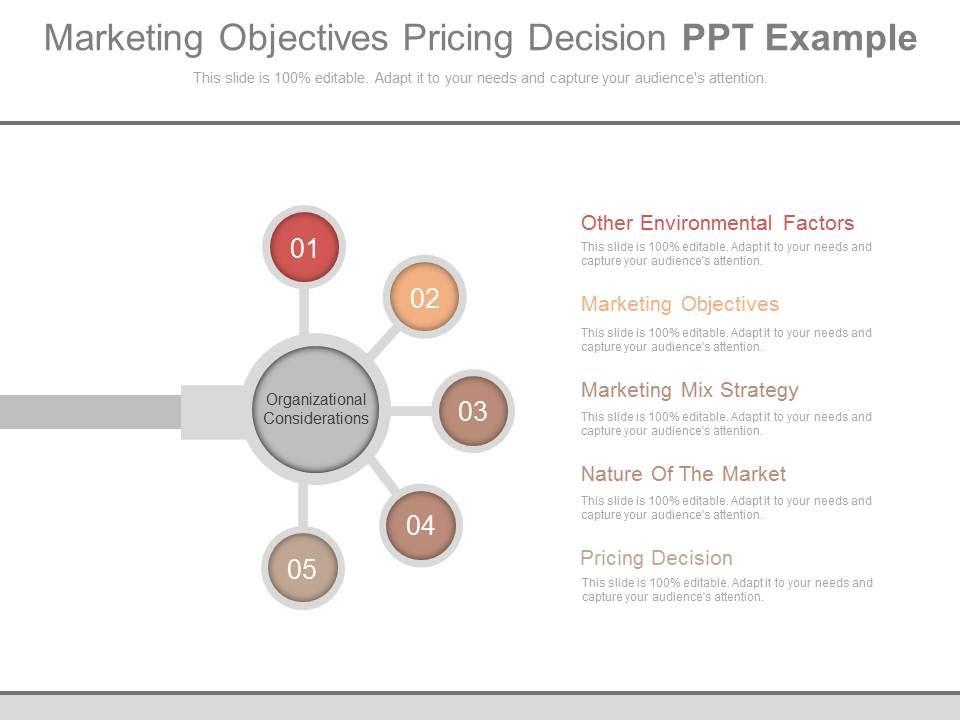 Marketing Objectives Pricing Decision PPT Example

This slide is 100% editable. Adapt it to your needs and capture your audience's attention.

01

02

Organizational Considerations

03

04

05

Other Environmental Factors

This slide is 100% editable. Adapt it to your needs and capture your audience's attention.

Marketing Objectives

This slide is 100% editable. Adapt it to your needs and capture your audience's attention.

Marketing Mix Strategy

This slide is 100% editable. Adapt it to your needs and capture your audience's attention.

Nature Of The Market

This slide is 100% editable. Adapt it to your needs and capture your audience's attention.

Pricing Decision

This slide is 100% editable. Adapt it to your needs and capture your audience's attention.